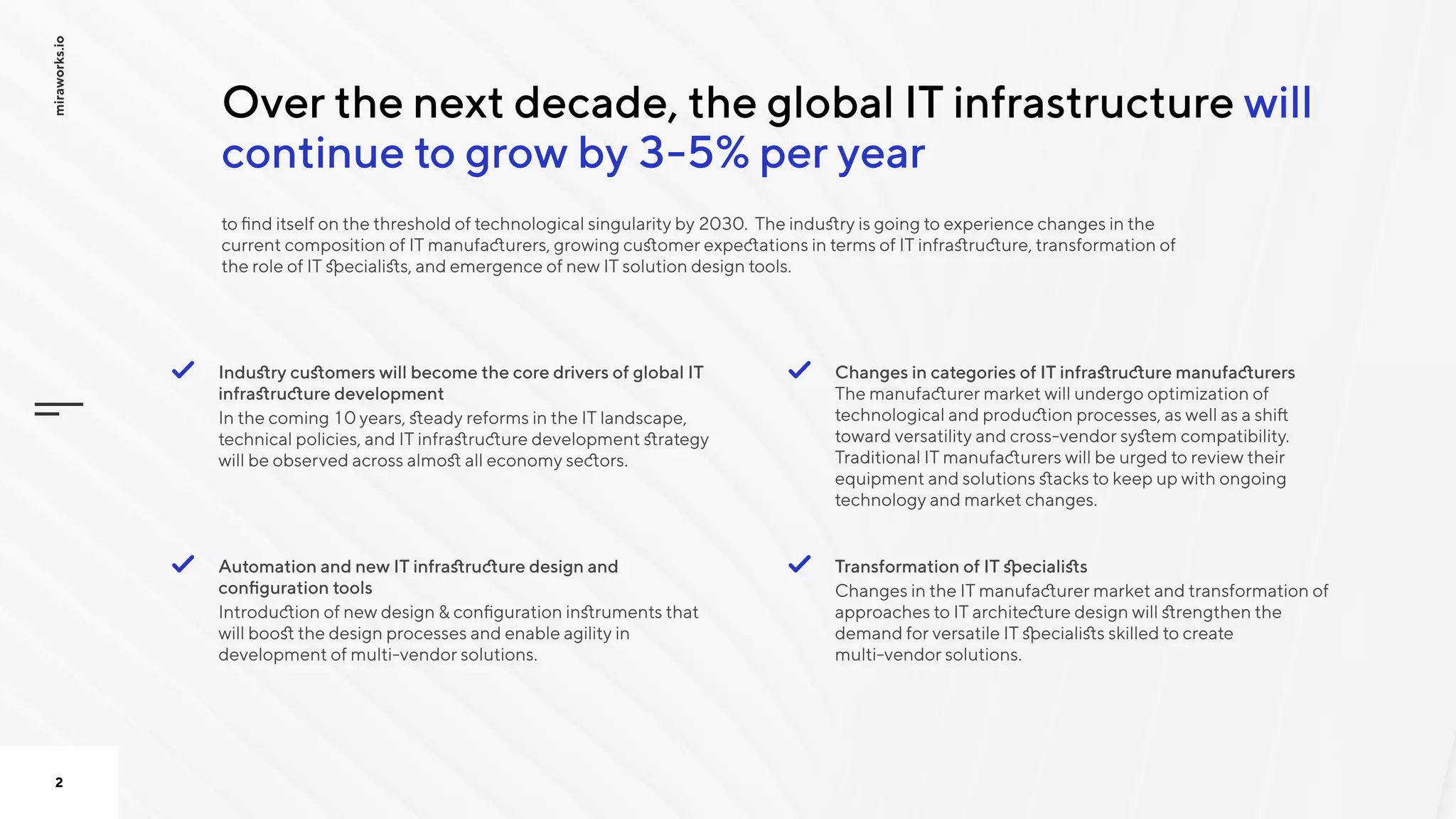 miraworks.io

Over the next decade, the global IT infrastructure will continue to grow by 3-5% per year

to find itself on the threshold of technological singularity by 2030. The industry is going to experience changes in the current composition of IT manufacturers, growing customer expectations in terms of IT infrastructure, transformation of the role of IT specialists, and emergence of new IT solution design tools.

Industry customers will become the core drivers of global IT infrastructure development
In the coming 10 years, steady reforms in the IT landscape, technical policies, and IT infrastructure development strategy will be observed across almost all economy sectors.

Automation and new IT infrastructure design and configuration tools
Introduction of new design & configuration instruments that will boost the design processes and enable agility in development of multi-vendor solutions.

Changes in categories of IT infrastructure manufacturers
The manufacturer market will undergo optimization of technological and production processes, as well as a shift toward versatility and cross-vendor system compatibility. Traditional IT manufacturers will be urged to review their equipment and solutions stacks to keep up with ongoing technology and market changes.

Transformation of IT specialists
Changes in the IT manufacturer market and transformation of approaches to IT architecture design will strengthen the demand for versatile IT specialists skilled to create multi-vendor solutions.

2